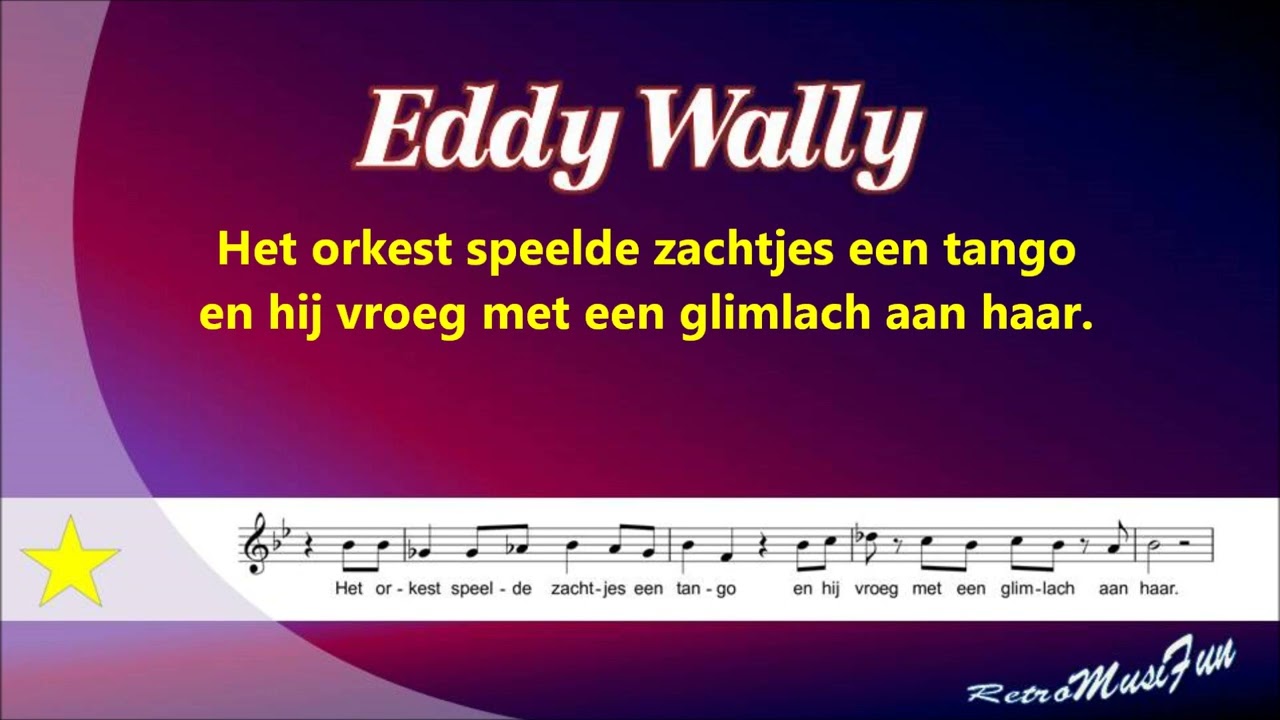 Eddy Wally

Het orkest speelde zachtjes een tango en hij vroeg met een glimlach aan haar.

Het or - kest speel - de zacht - jes een tan - go en hij vroeg met een glim - lach aan haar.

RetroMusiFun